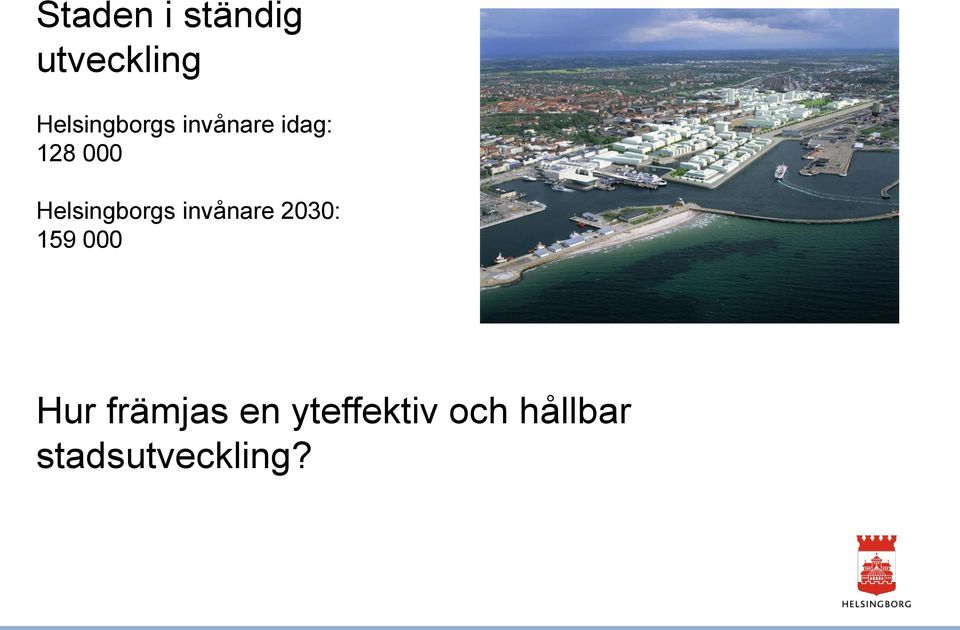 Staden i ständig utveckling

Helsingborgs invånare idag:
128 000

Helsingborgs invånare 2030:
159 000

Hur främjas en yteffektiv och hållbar stadsutveckling?

HELSINGBORG